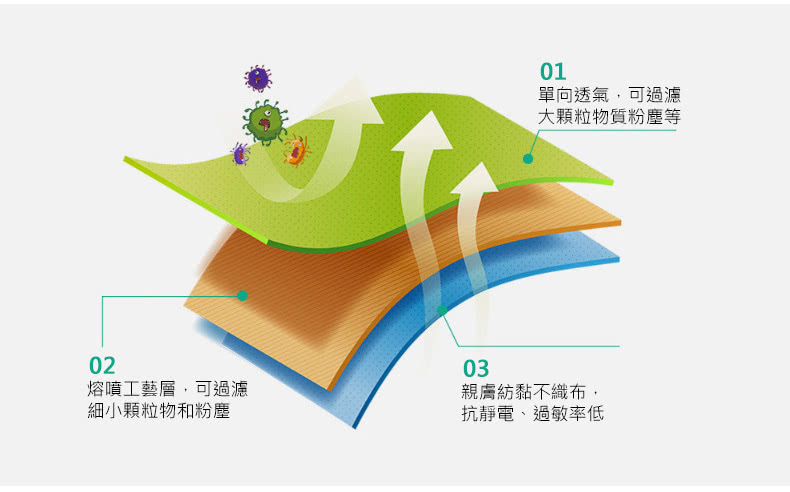 01
單向透氣，可過濾大顆粒物質粉塵等

02
熔噴工藝層，可過濾細小顆粒物和粉塵

03
親膚紡黏不織布，抗靜電、過敏率低